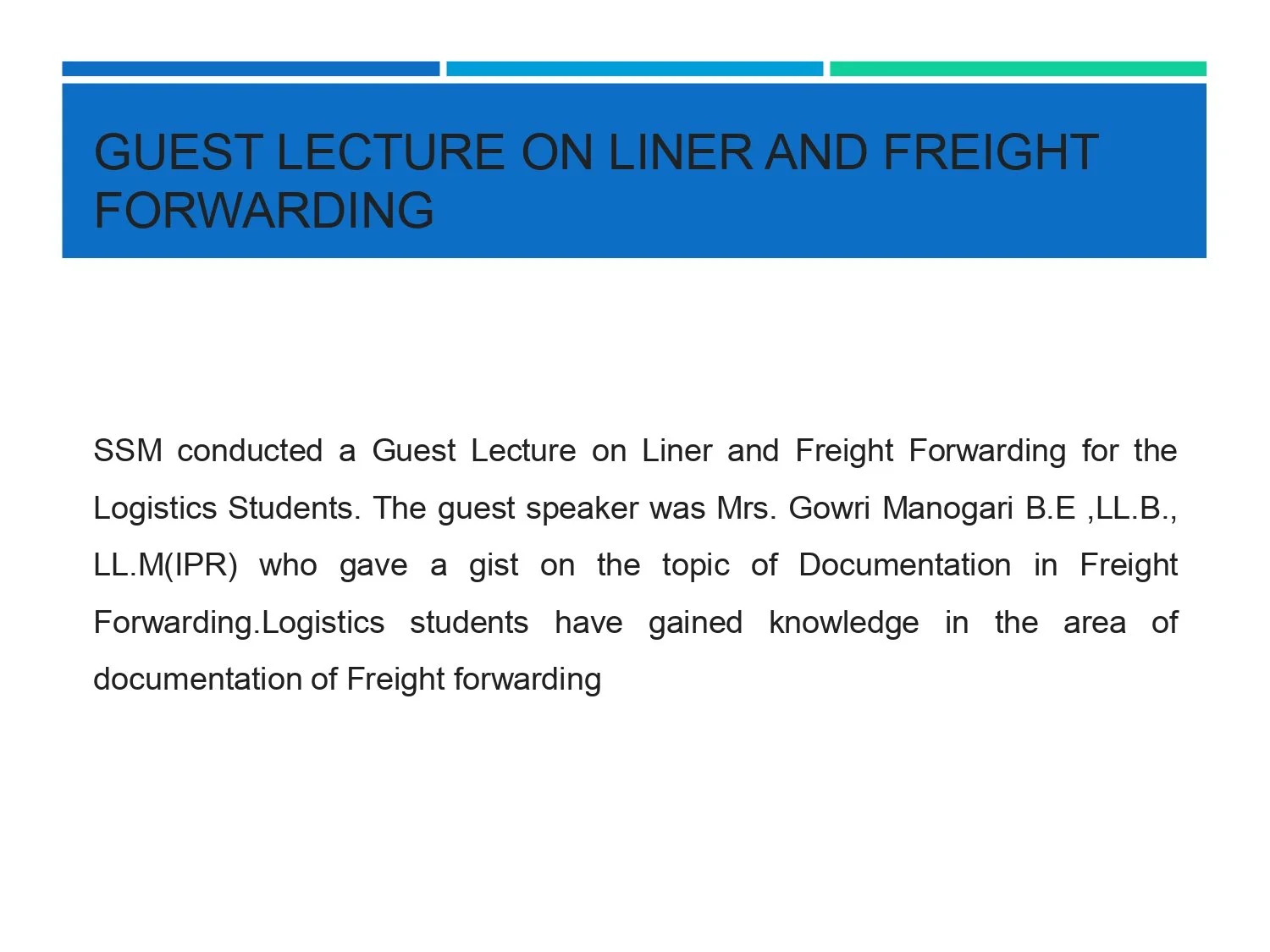 GUEST LECTURE ON LINER AND FREIGHT FORWARDING

SSM conducted a Guest Lecture on Liner and Freight Forwarding for the Logistics Students. The guest speaker was Mrs. Gowri Manogari B.E ,LL.B., LL.M(IPR) who gave a gist on the topic of Documentation in Freight Forwarding.Logistics students have gained knowledge in the area of documentation of Freight forwarding